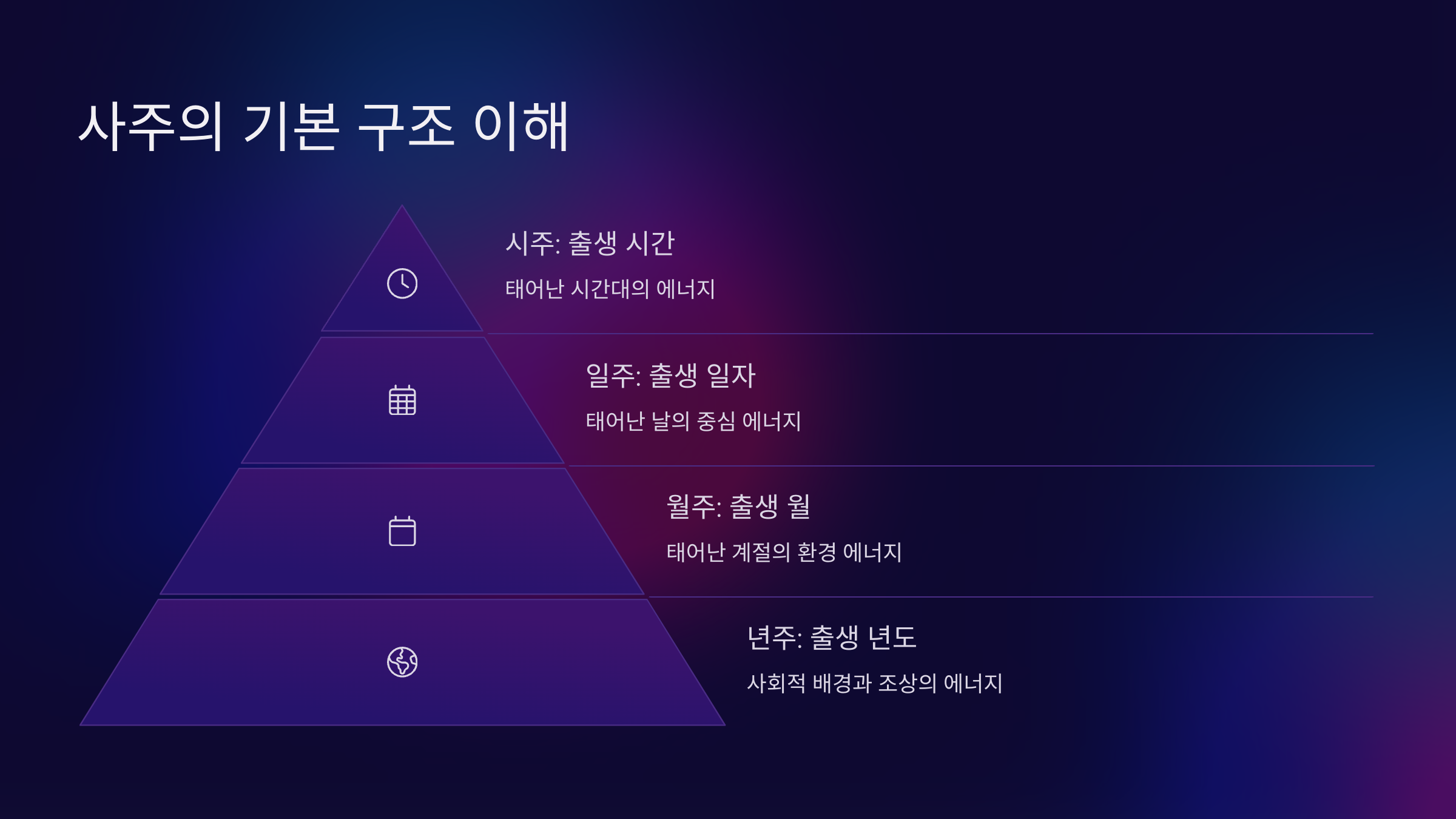 사주의 기본 구조 이해

시주: 출생 시간

태어난 시간대의 에너지

일주: 출생 일자

태어난 날의 중심 에너지

월주: 출생 월

태어난 계절의 환경 에너지

년주: 출생 년도

사회적 배경과 조상의 에너지